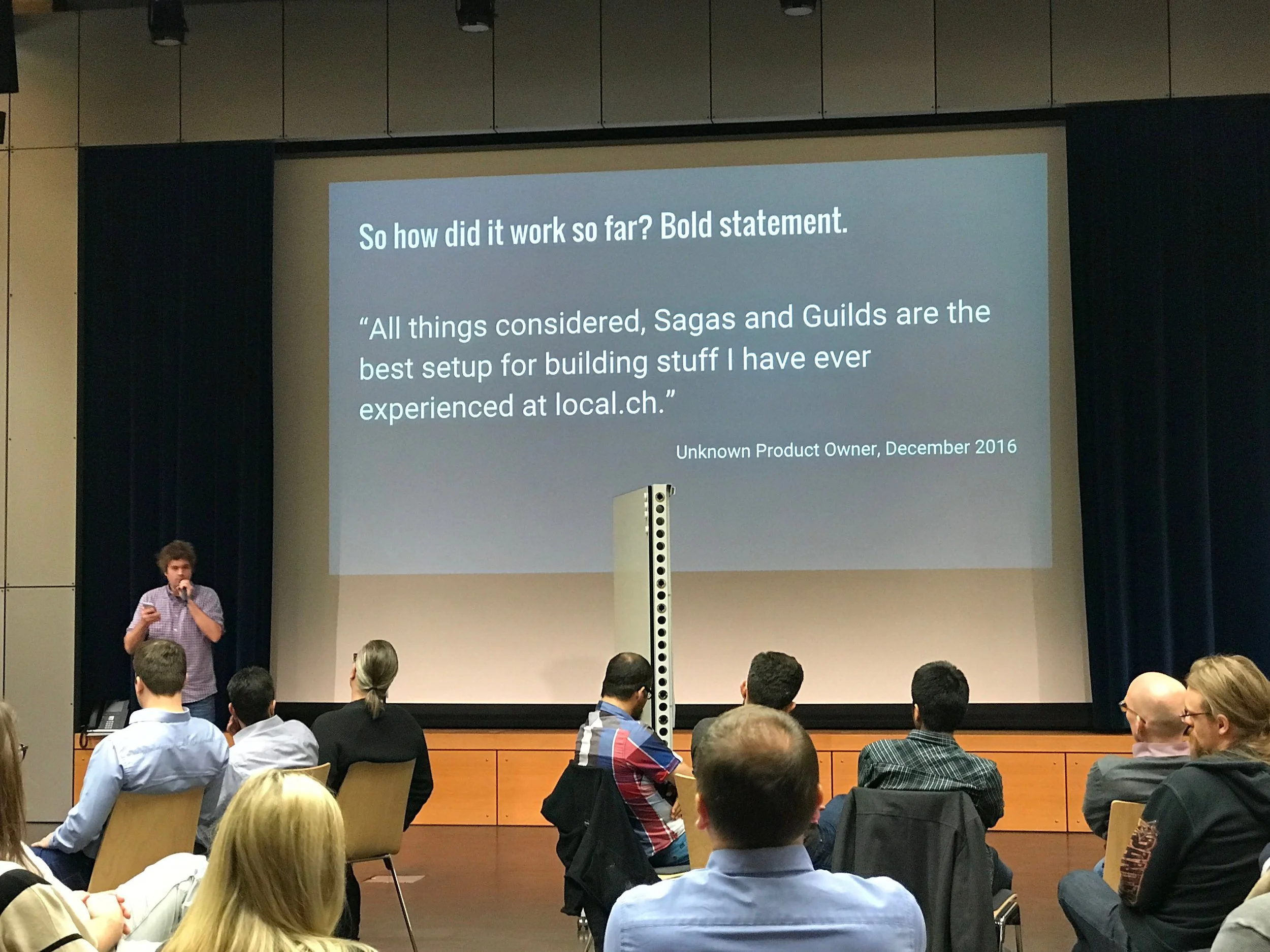 So how did it work so far? Bold statement.

“All things considered, Sagas and Guilds are the best setup for building stuff I have ever experienced at local.ch.”

Unknown Product Owner, December 2016